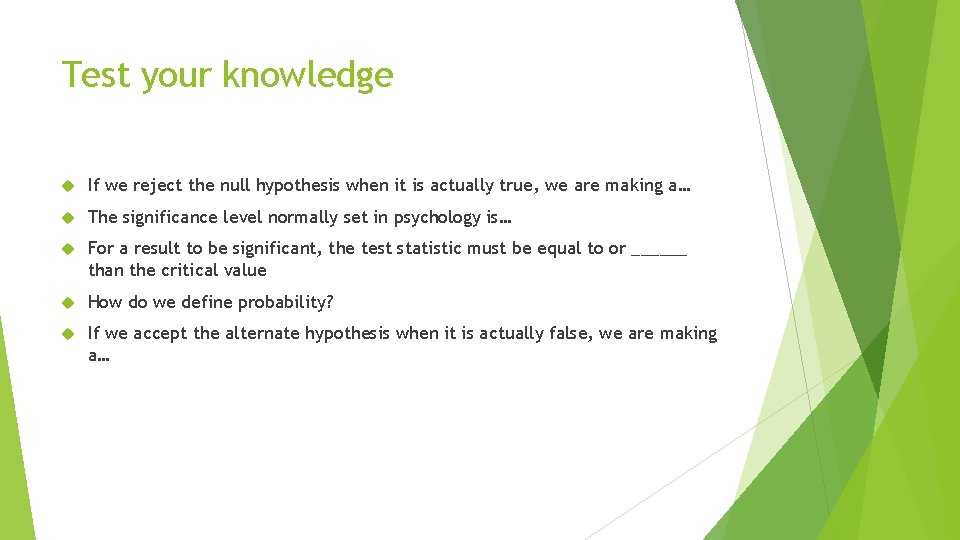 Test your knowledge

If we reject the null hypothesis when it is actually true, we are making a…

The significance level normally set in psychology is…

For a result to be significant, the test statistic must be equal to or ______ than the critical value

How do we define probability?

If we accept the alternate hypothesis when it is actually false, we are making a…